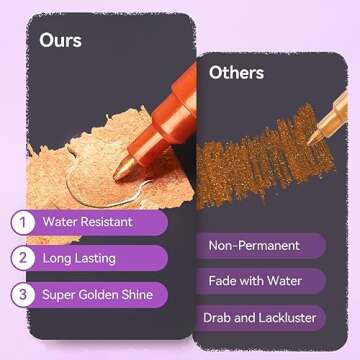 Ours

1 Water Resistant

2 Long Lasting

3 Super Golden Shine

Others

Non-Permanent

Fade with Water

Drab and Lackluster